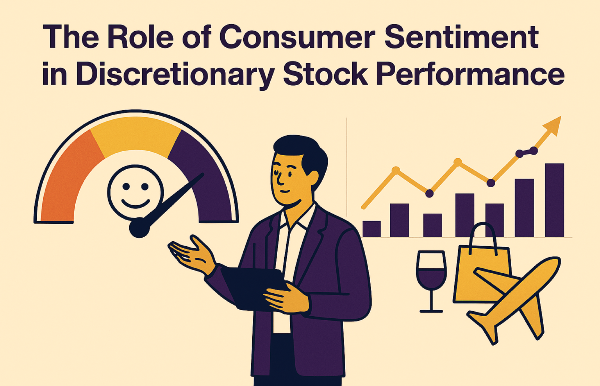 The Role of Consumer Sentiment in Discretionary Stock Performance